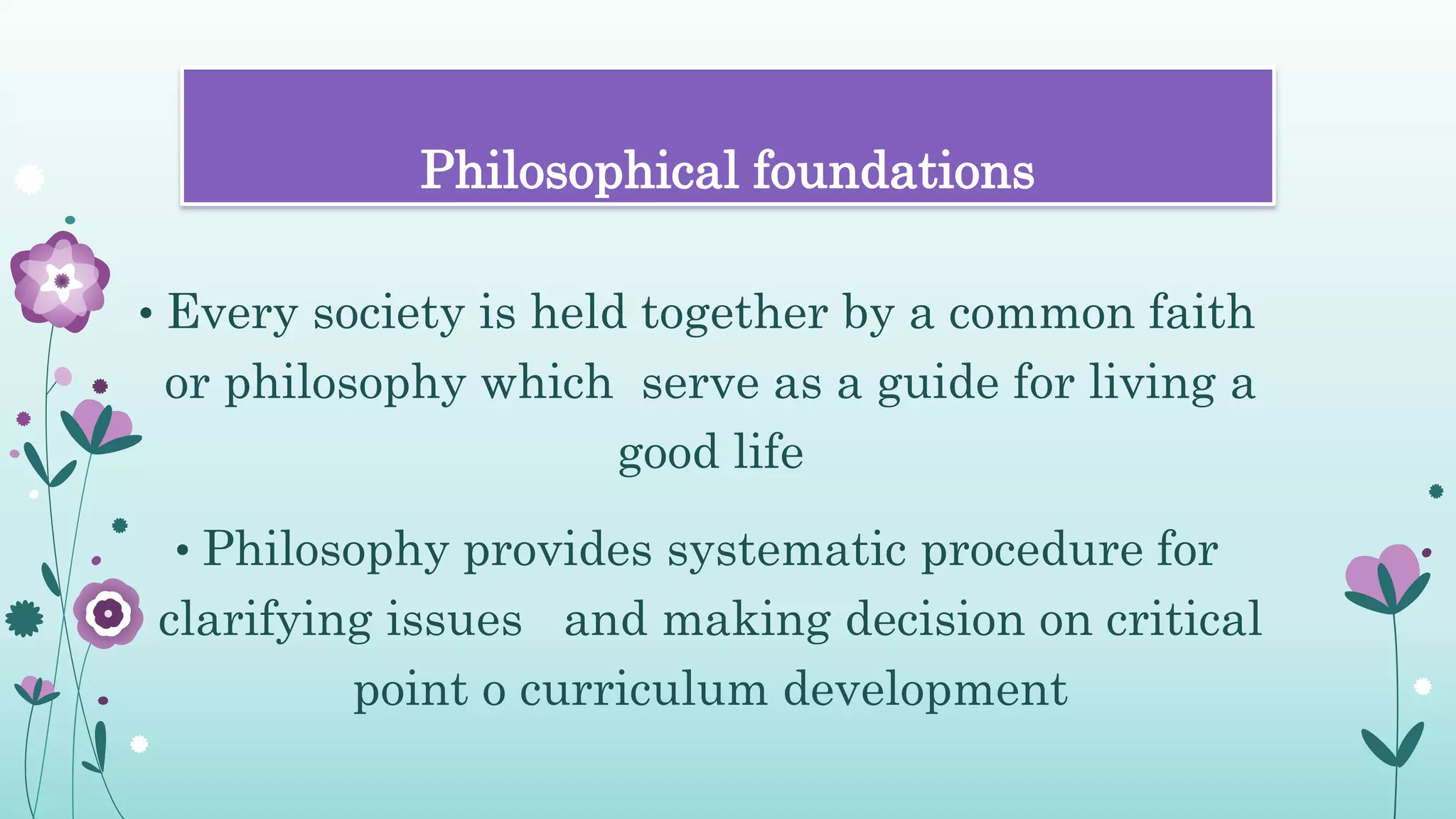 Philosophical foundations

• Every society is held together by a common faith or philosophy which  serve as a guide for living a good life

• Philosophy provides systematic procedure for clarifying issues   and making decision on critical point o curriculum development